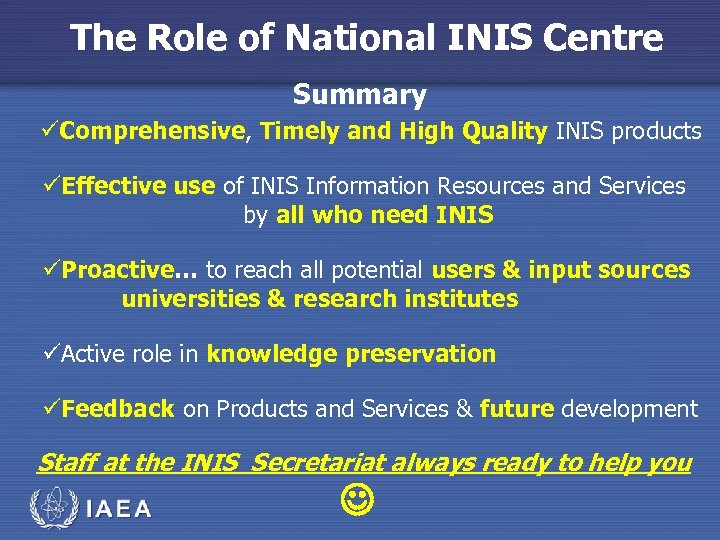 The Role of National INIS Centre

Summary

✓Comprehensive, Timely and High Quality INIS products

✓Effective use of INIS Information Resources and Services by all who need INIS

✓Proactive... to reach all potential users & input sources universities & research institutes

✓Active role in knowledge preservation

✓Feedback on Products and Services & future development

Staff at the INIS Secretariat always ready to help you

☺

IAEA